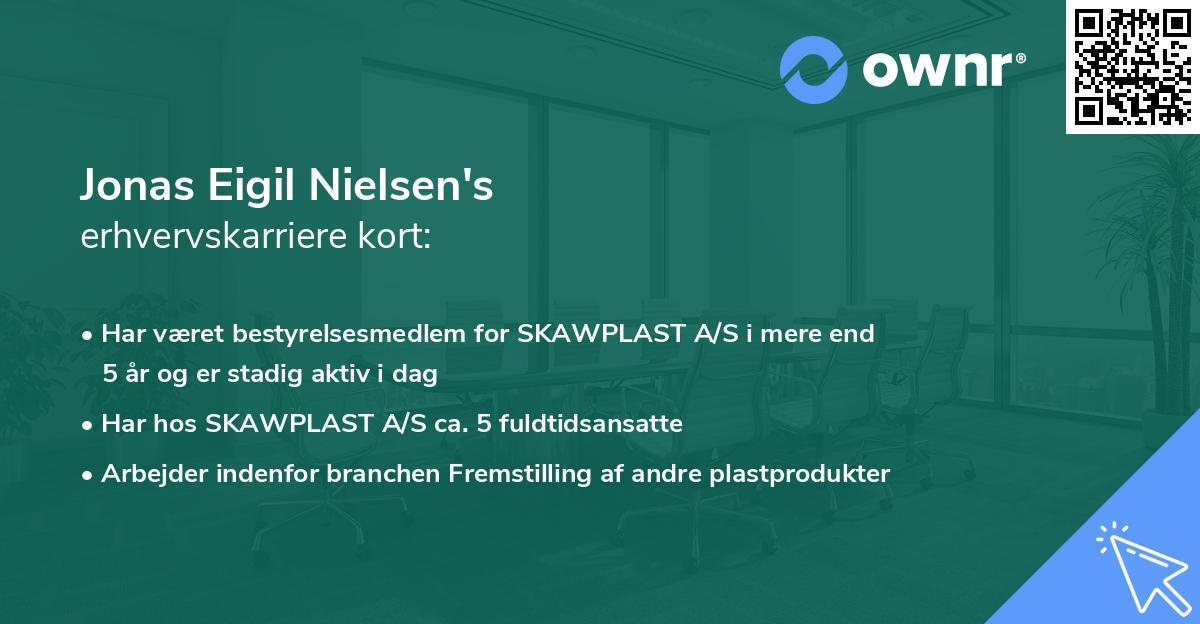 ownr®

Jonas Eigil Nielsen's
erhvervskarriere kort:

• Har været bestyrelsesmedlem for SKAWPLAST A/S i mere end 5 år og er stadig aktiv i dag

• Har hos SKAWPLAST A/S ca. 5 fuldtidsansatte

• Arbejder indenfor branchen Fremstilling af andre plastprodukter